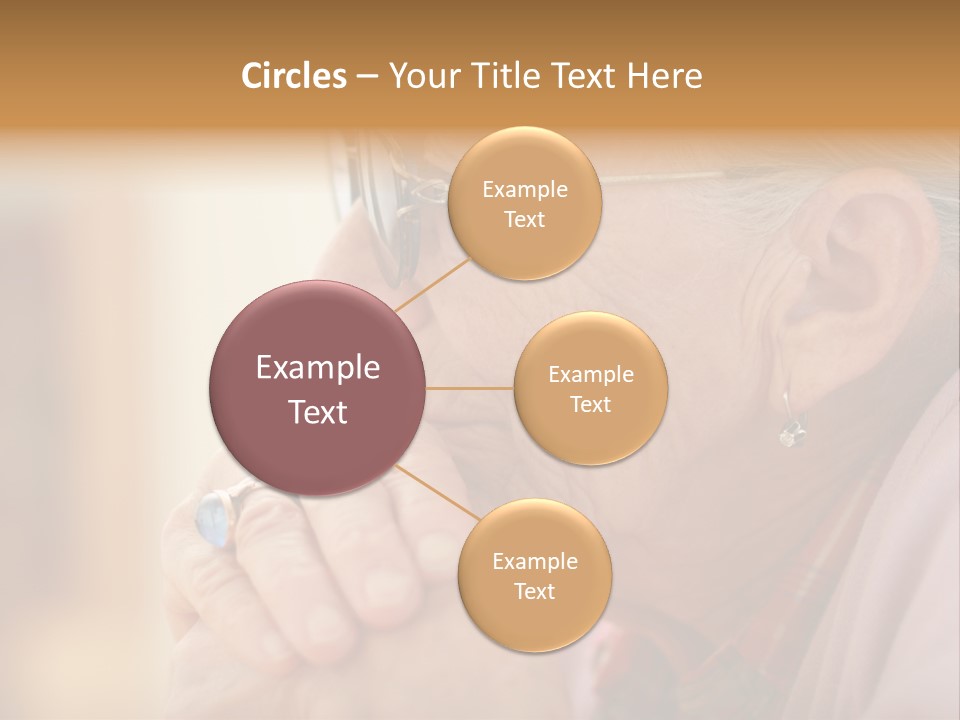 Circles – Your Title Text Here

Example Text

Example Text

Example Text

Example Text